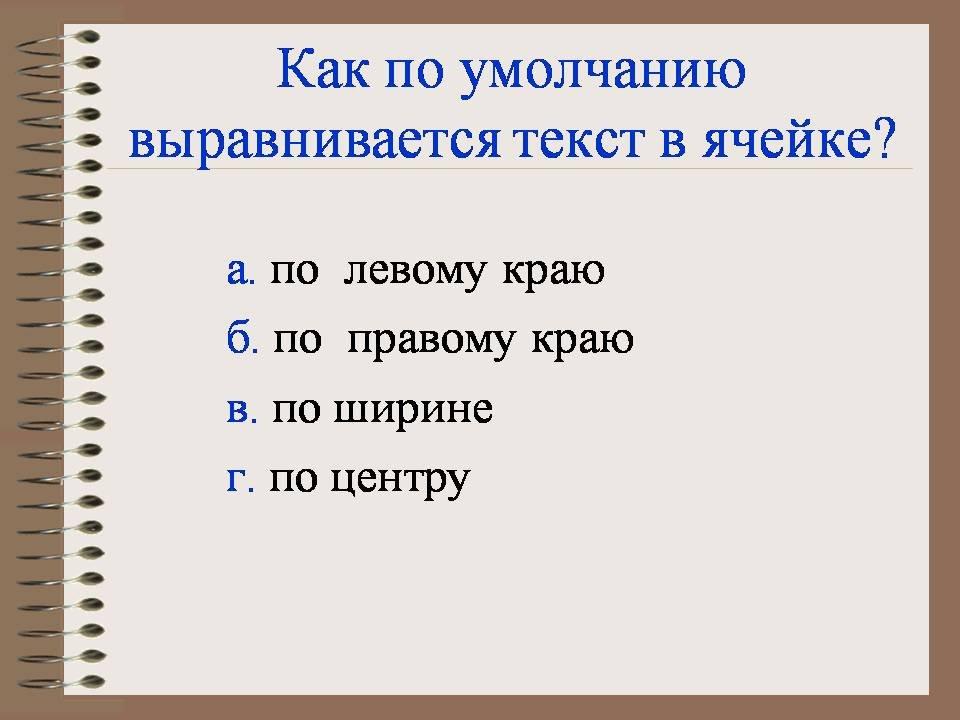 Как по умолчанию выравнивается текст в ячейке?

а. по левому краю

б. по правому краю

в. по ширине

г. по центру